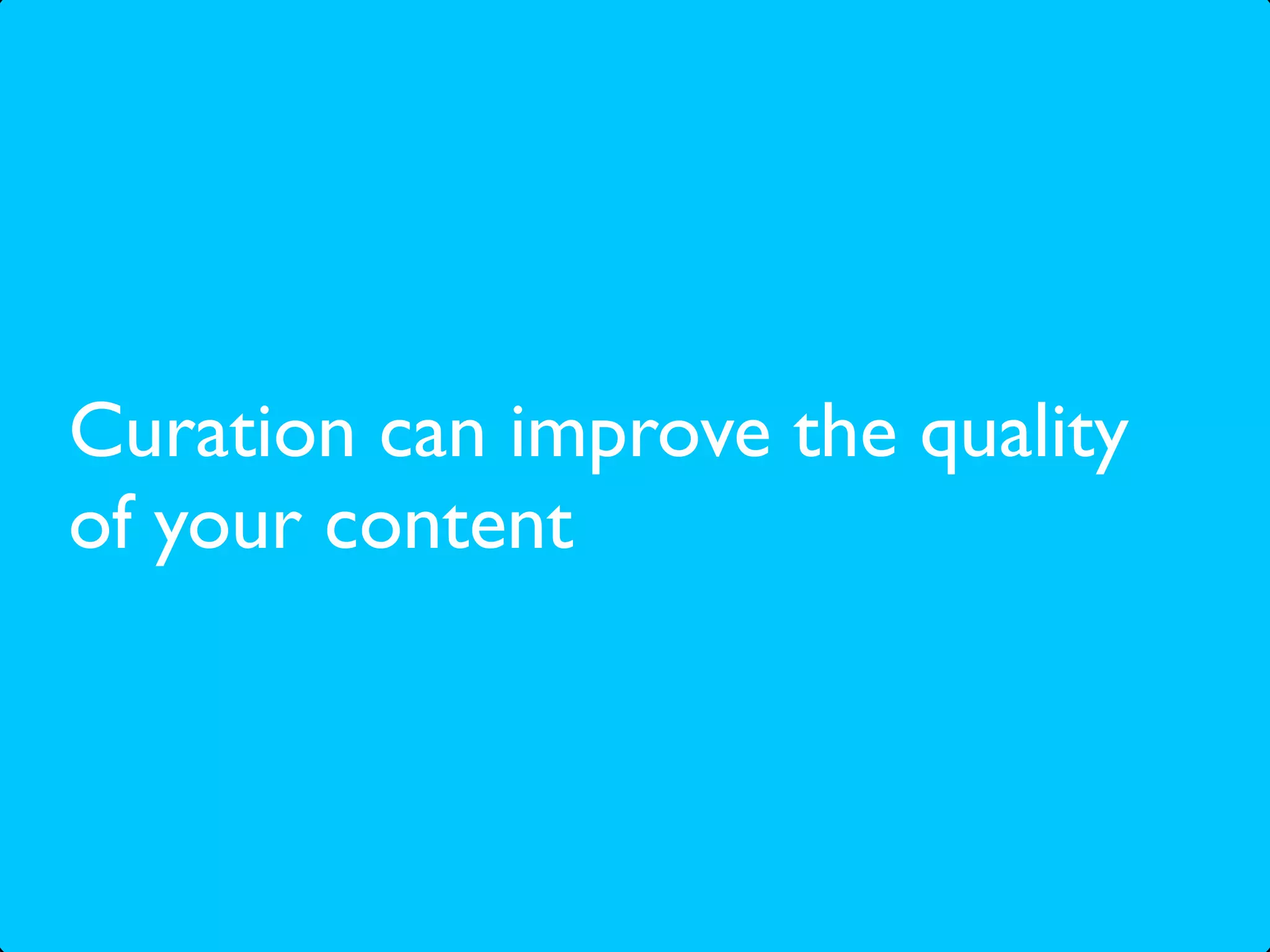 Curation can improve the quality of your content